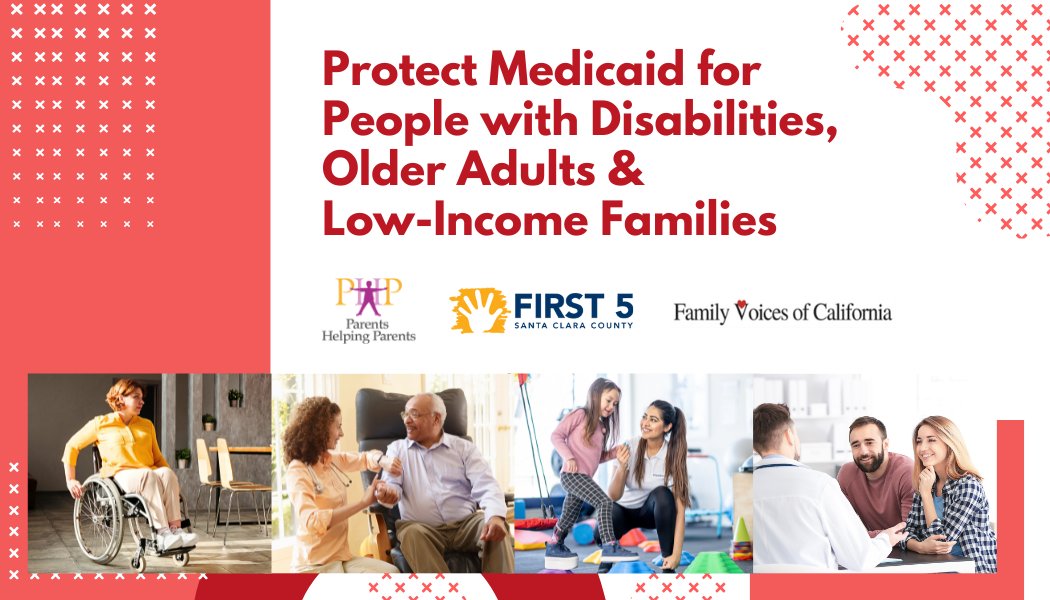 Protect Medicaid for People with Disabilities, Older Adults & Low-Income Families

PHP
Parents Helping Parents

FIRST 5
SANTA CLARA COUNTY

Family Voices of California